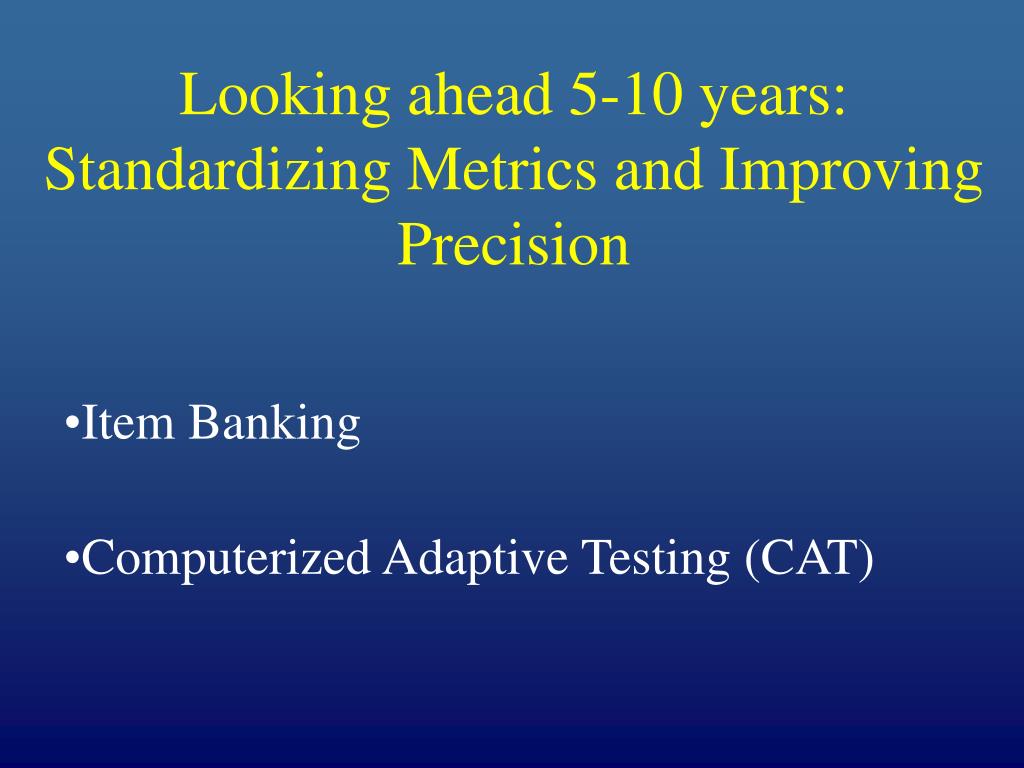 Looking ahead 5-10 years: Standardizing Metrics and Improving Precision

•Item Banking

•Computerized Adaptive Testing (CAT)